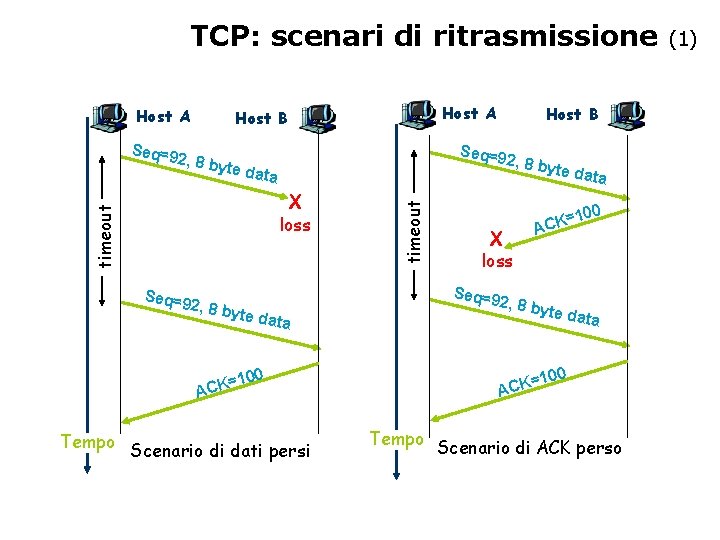 TCP: scenari di ritrasmissione (1)

Host A

Host B

Seq=92, 8 byte data

X
loss

timeout

Seq=92, 8 byte data

ACK=100

Tempo

Scenario di dati persi

Host A

Host B

Seq=92, 8 byte data

ACK=100

X
loss

timeout

Seq=92, 8 byte data

ACK=100

Tempo

Scenario di ACK perso